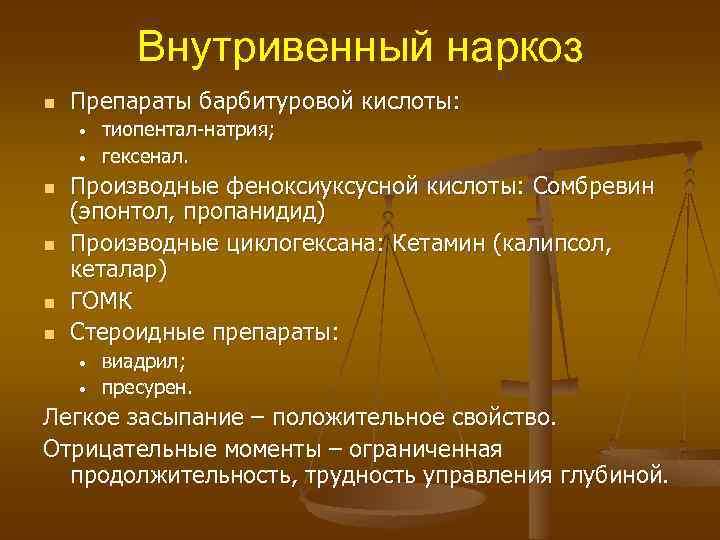 Внутривенный наркоз

- Препараты барбитуровой кислоты:
  - тиопентал-натрия;
  - гексенал.
- Производные феноксиуксусной кислоты: Сомбревин (эпонтол, пропанидид)
- Производные циклогексана: Кетамин (калипсол, кеталар)
- ГОМК
- Стероидные препараты:
  - виадрил;
  - пресурен.

Легкое засыпание – положительное свойство.

Отрицательные моменты – ограниченная продолжительность, трудность управления глубиной.